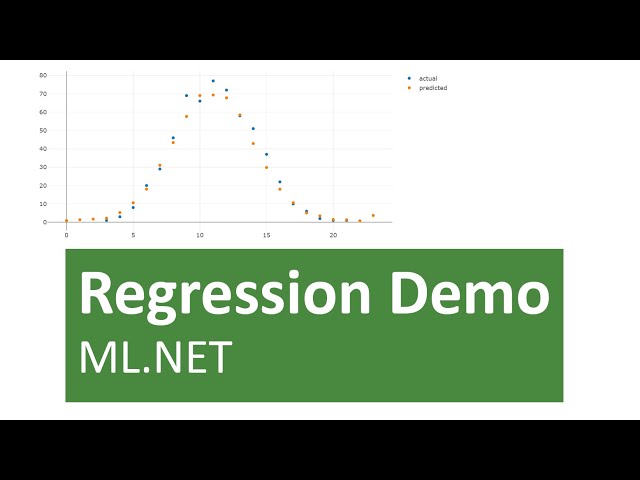 80
70
60
50
40
30
20
10
0

0
5
10
15
20

actual
predicted

Regression Demo
ML.NET